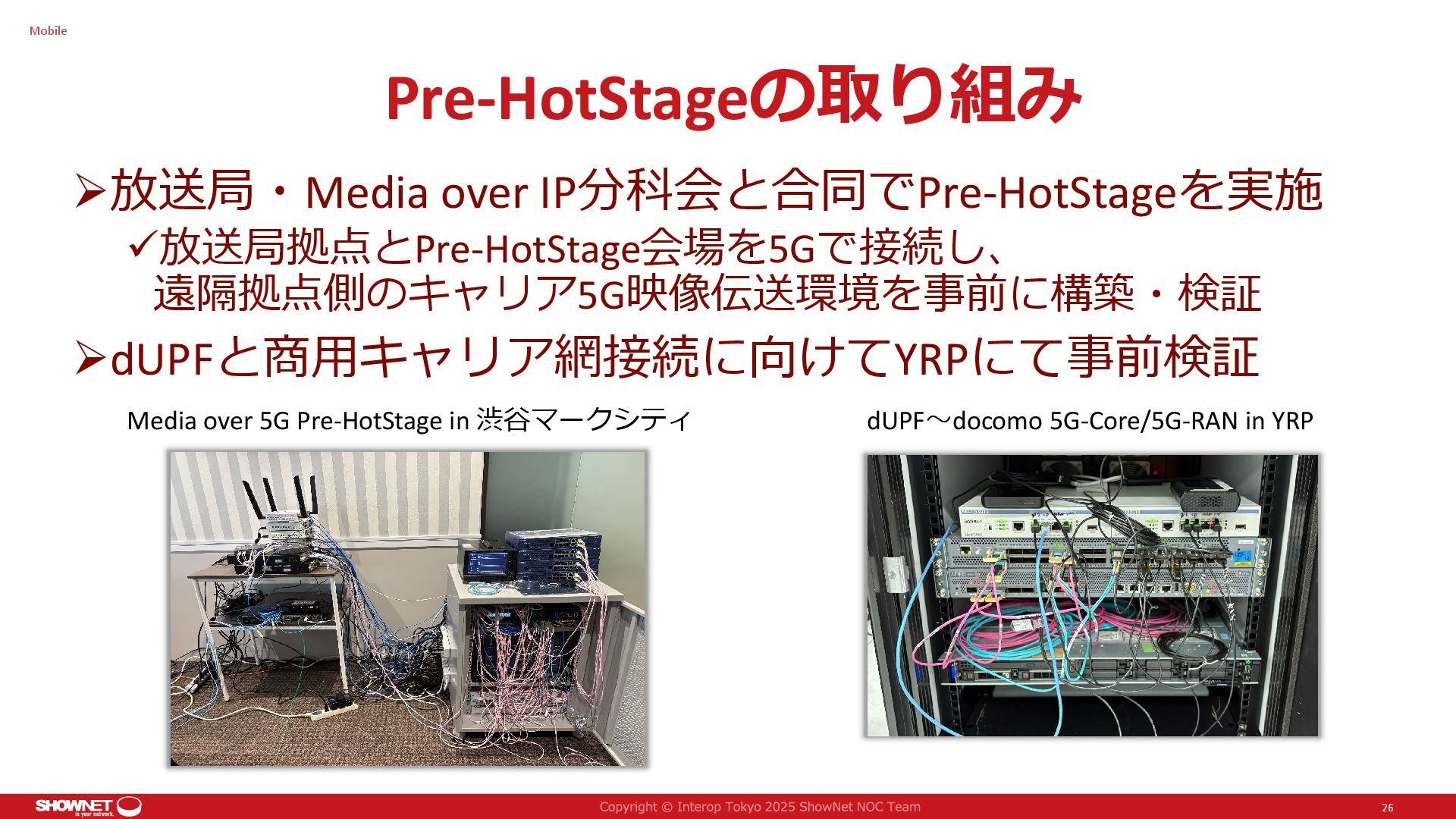 Mobile

Pre-HotStageの取り組み

➢放送局・Media over IP分科会と合同でPre-HotStageを実施

✓放送局拠点とPre-HotStage会場を5Gで接続し、遠隔拠点側のキャリア5G映像伝送環境を事前に構築・検証

➢dUPFと商用キャリア網接続に向けてYRPにて事前検証

Media over 5G Pre-HotStage in 渋谷マークシティ

dUPF～docomo 5G-Core/5G-RAN in YRP

SHOWNET is your network.

Copyright © Interop Tokyo 2025 ShowNet NOC Team

26